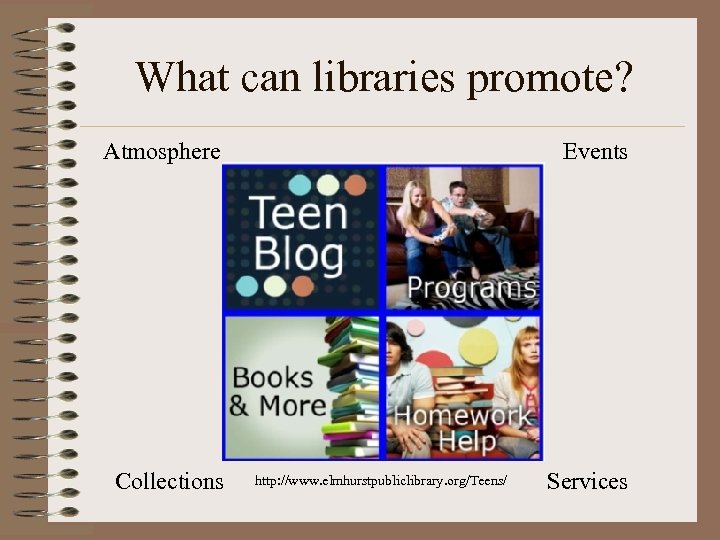 What can libraries promote?

Atmosphere

Events

Teen Blog

Programs

Books & More

Homework Help

Collections

http://www.elmhurstpubliclibrary.org/Teens/

Services